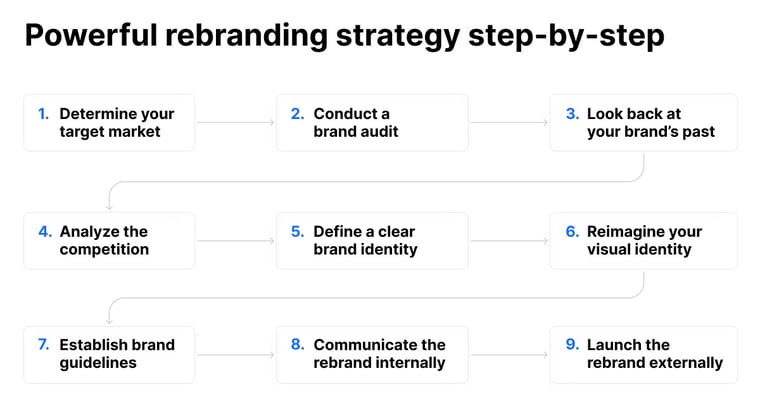 Powerful rebranding strategy step-by-step

1. Determine your target market

2. Conduct a brand audit

3. Look back at your brand's past

4. Analyze the competition

5. Define a clear brand identity

6. Reimagine your visual identity

7. Establish brand guidelines

8. Communicate the rebrand internally

9. Launch the rebrand externally